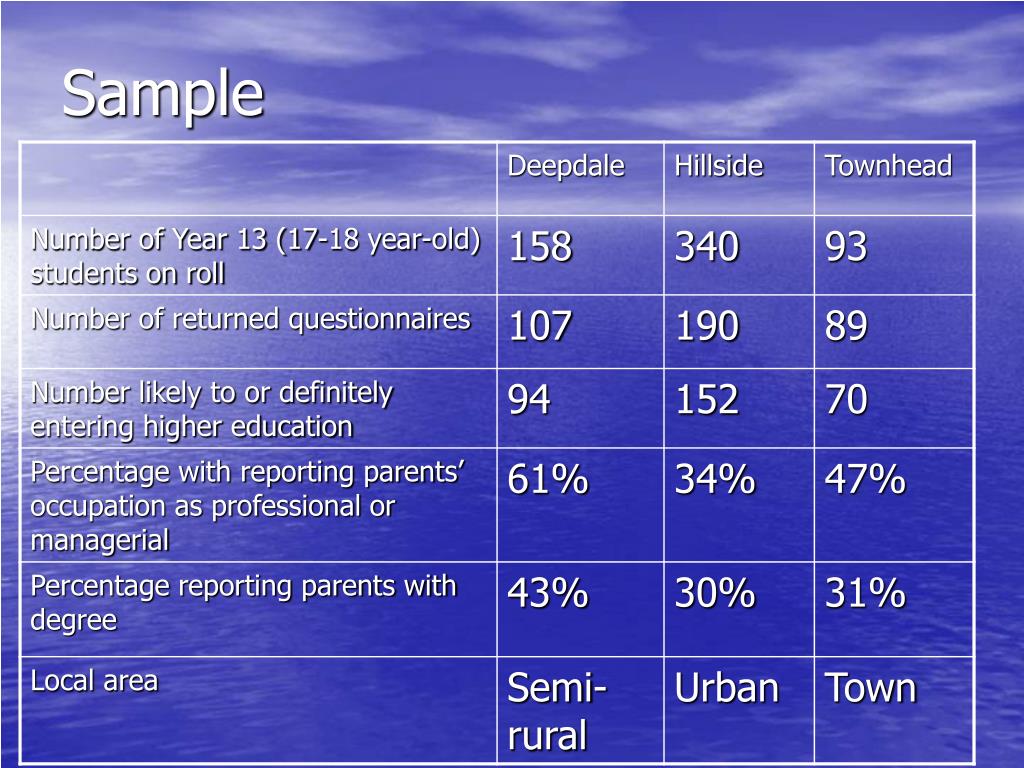 Sample

| | Deepdale | Hillside | Townhead |
|---|---|---|---|
| Number of Year 13 (17-18 year-old) students on roll | 158 | 340 | 93 |
| Number of returned questionnaires | 107 | 190 | 89 |
| Number likely to or definitely entering higher education | 94 | 152 | 70 |
| Percentage with reporting parents’ occupation as professional or managerial | 61% | 34% | 47% |
| Percentage reporting parents with degree | 43% | 30% | 31% |
| Local area | Semi-rural | Urban | Town |